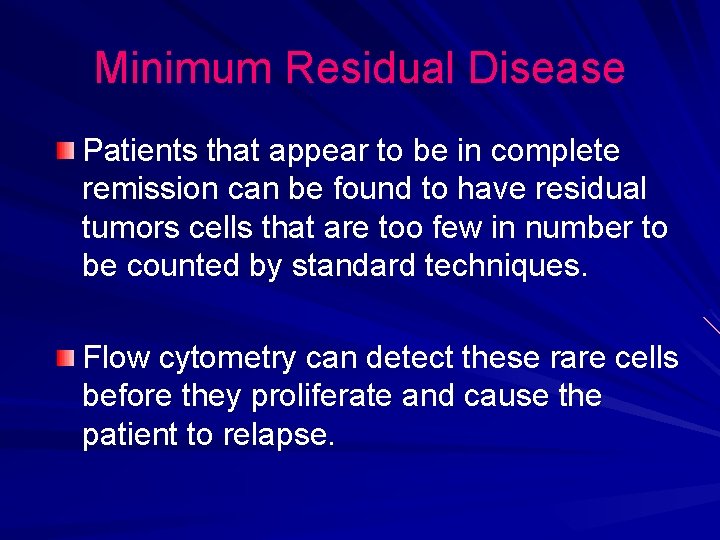 Minimum Residual Disease

Patients that appear to be in complete remission can be found to have residual tumors cells that are too few in number to be counted by standard techniques.

Flow cytometry can detect these rare cells before they proliferate and cause the patient to relapse.